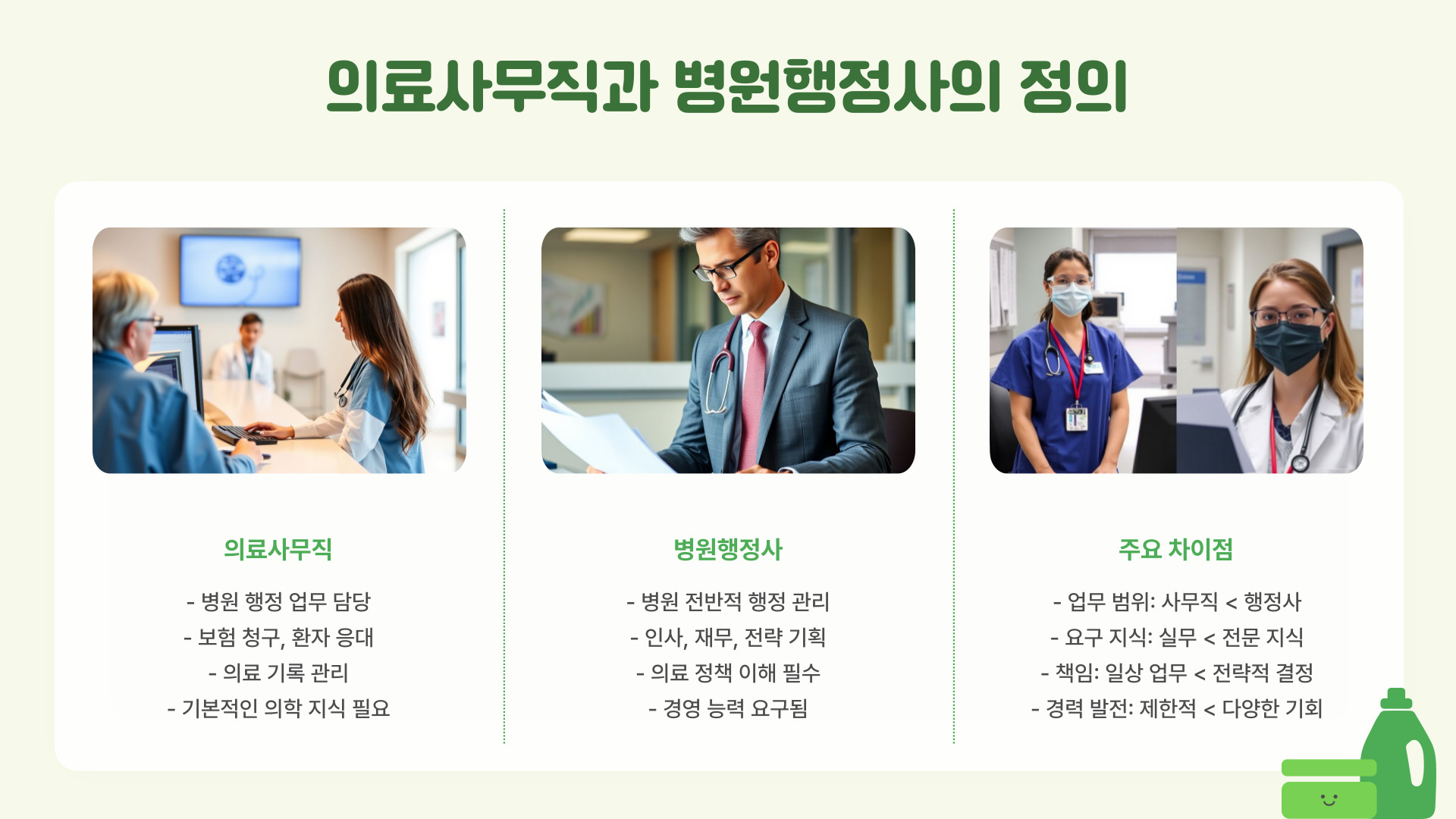 의료사무직과 병원행정사의 정의

의료사무직

- 병원 행정 업무 담당
- 보험 청구, 환자 응대
- 의료 기록 관리
- 기본적인 의학 지식 필요

병원행정사

- 병원 전반적 행정 관리
- 인사, 재무, 전략 기획
- 의료 정책 이해 필수
- 경영 능력 요구됨

주요 차이점

- 업무 범위: 사무직 < 행정사
- 요구 지식: 실무 < 전문 지식
- 책임: 일상 업무 < 전략적 결정
- 경력 발전: 제한적 < 다양한 기회